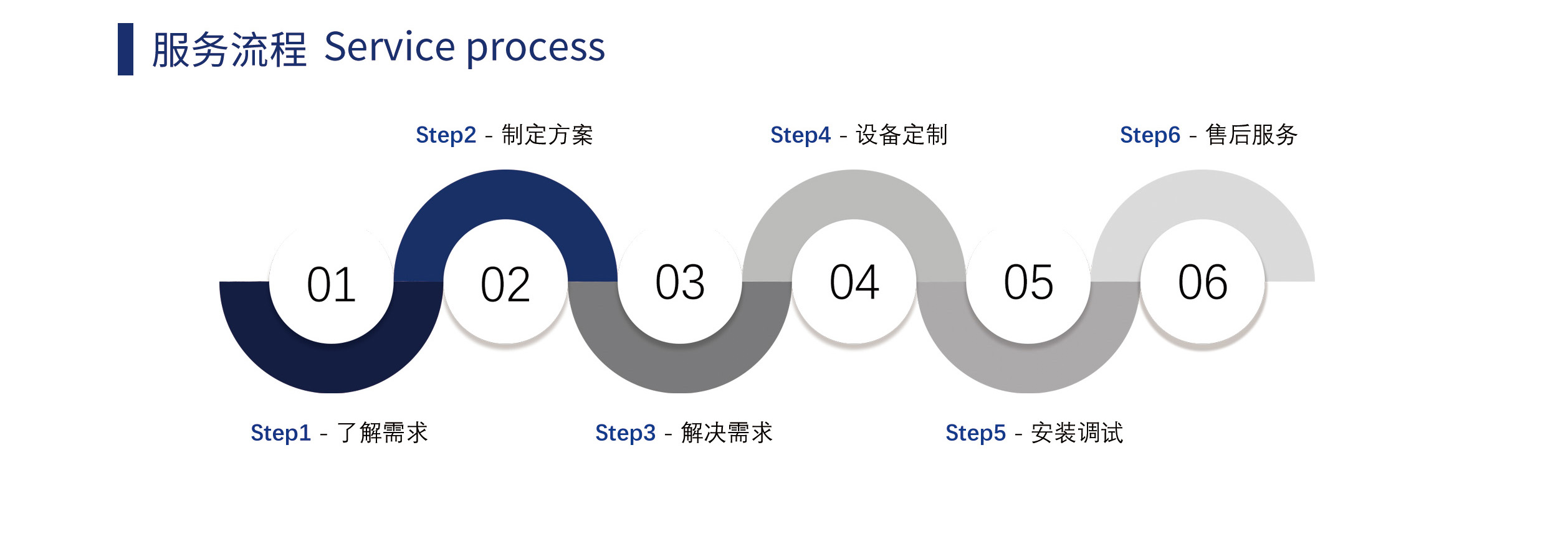 服务流程 Service process

Step2 - 制定方案

Step4 - 设备定制

Step6 - 售后服务

01

02

03

04

05

06

Step1 - 了解需求

Step3 - 解决需求

Step5 - 安装调试